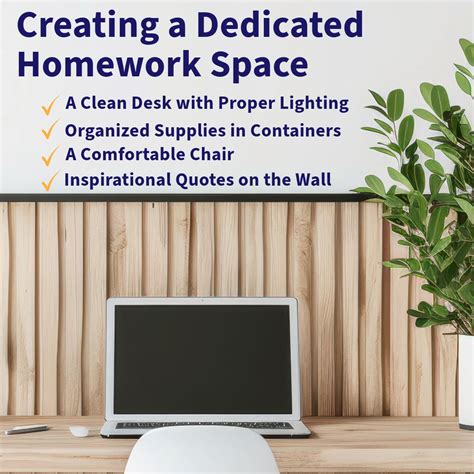 Creating a Dedicated Homework Space

✓ A Clean Desk with Proper Lighting
✓ Organized Supplies in Containers
✓ A Comfortable Chair
✓ Inspirational Quotes on the Wall